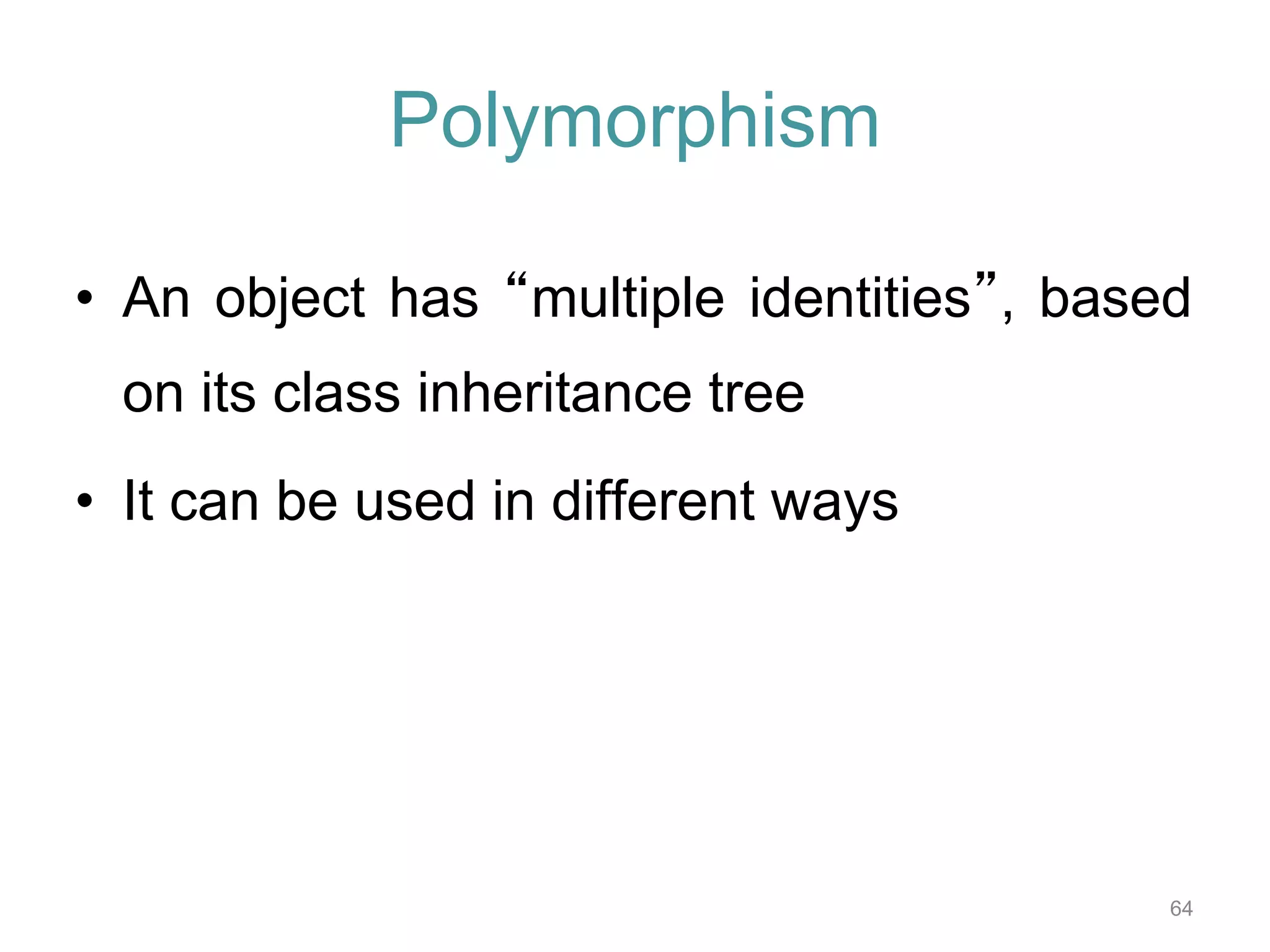 Polymorphism

• An object has “multiple identities”, based on its class inheritance tree

• It can be used in different ways

64